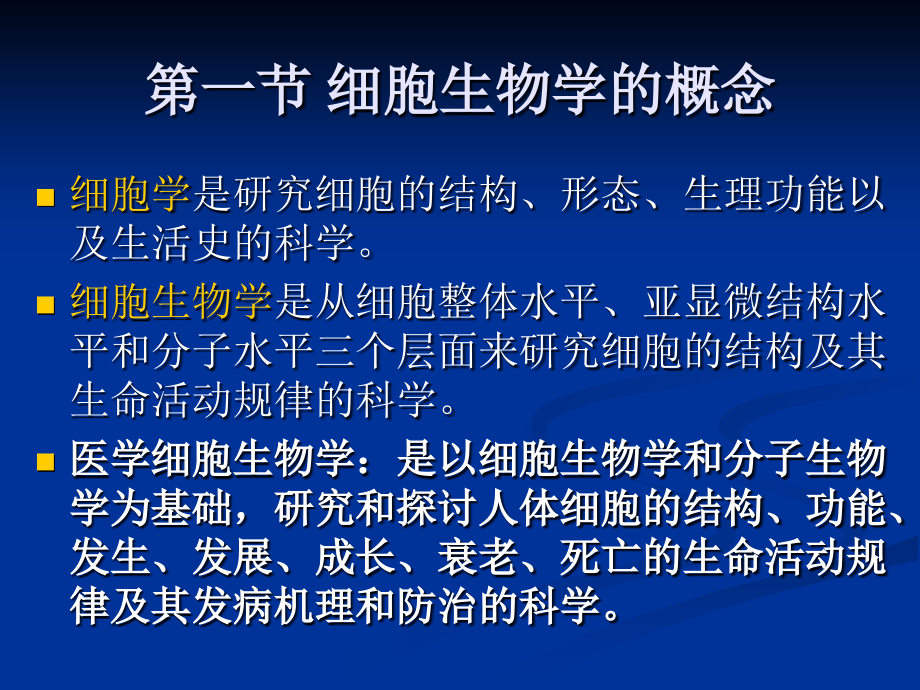 第一节 细胞生物学的概念

细胞学是研究细胞的结构、形态、生理功能以及生活史的科学。

细胞生物学是从细胞整体水平、亚显微结构水平和分子水平三个层面来研究细胞的结构及其生命活动规律的科学。

医学细胞生物学：是以细胞生物学和分子生物学为基础，研究和探讨人体细胞的结构、功能、发生、发展、成长、衰老、死亡的生命活动规律及其发病机理和防治的科学。